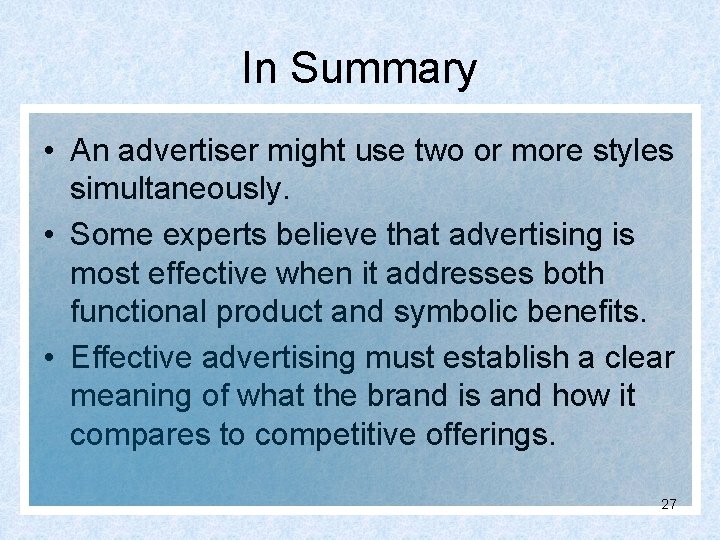 In Summary

• An advertiser might use two or more styles simultaneously.

• Some experts believe that advertising is most effective when it addresses both functional product and symbolic benefits.

• Effective advertising must establish a clear meaning of what the brand is and how it compares to competitive offerings.

27